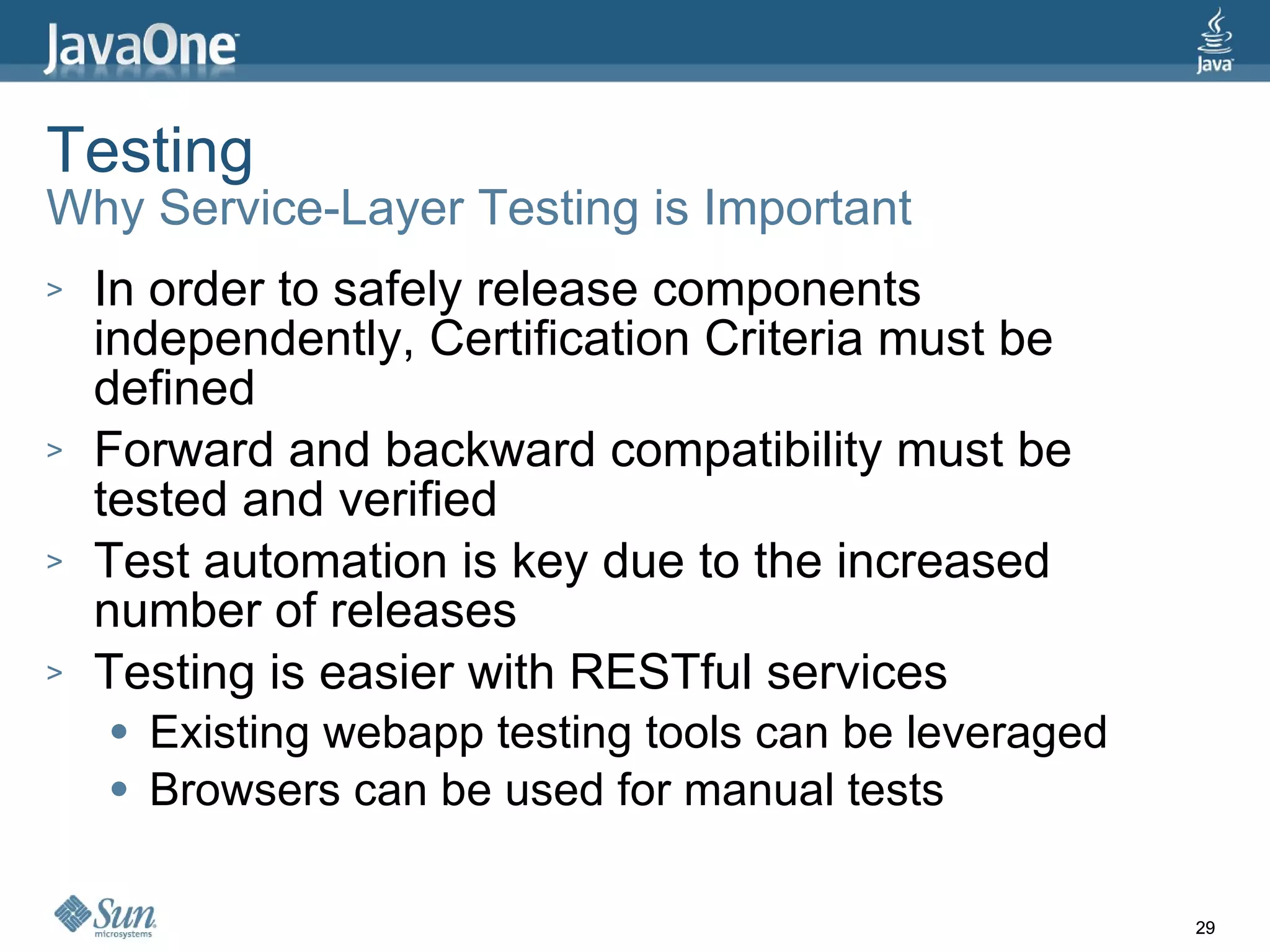 JavaOne

Java

Testing
Why Service-Layer Testing is Important

> In order to safely release components independently, Certification Criteria must be defined

> Forward and backward compatibility must be tested and verified

> Test automation is key due to the increased number of releases

> Testing is easier with RESTful services

• Existing webapp testing tools can be leveraged

• Browsers can be used for manual tests

Sun microsystems

29